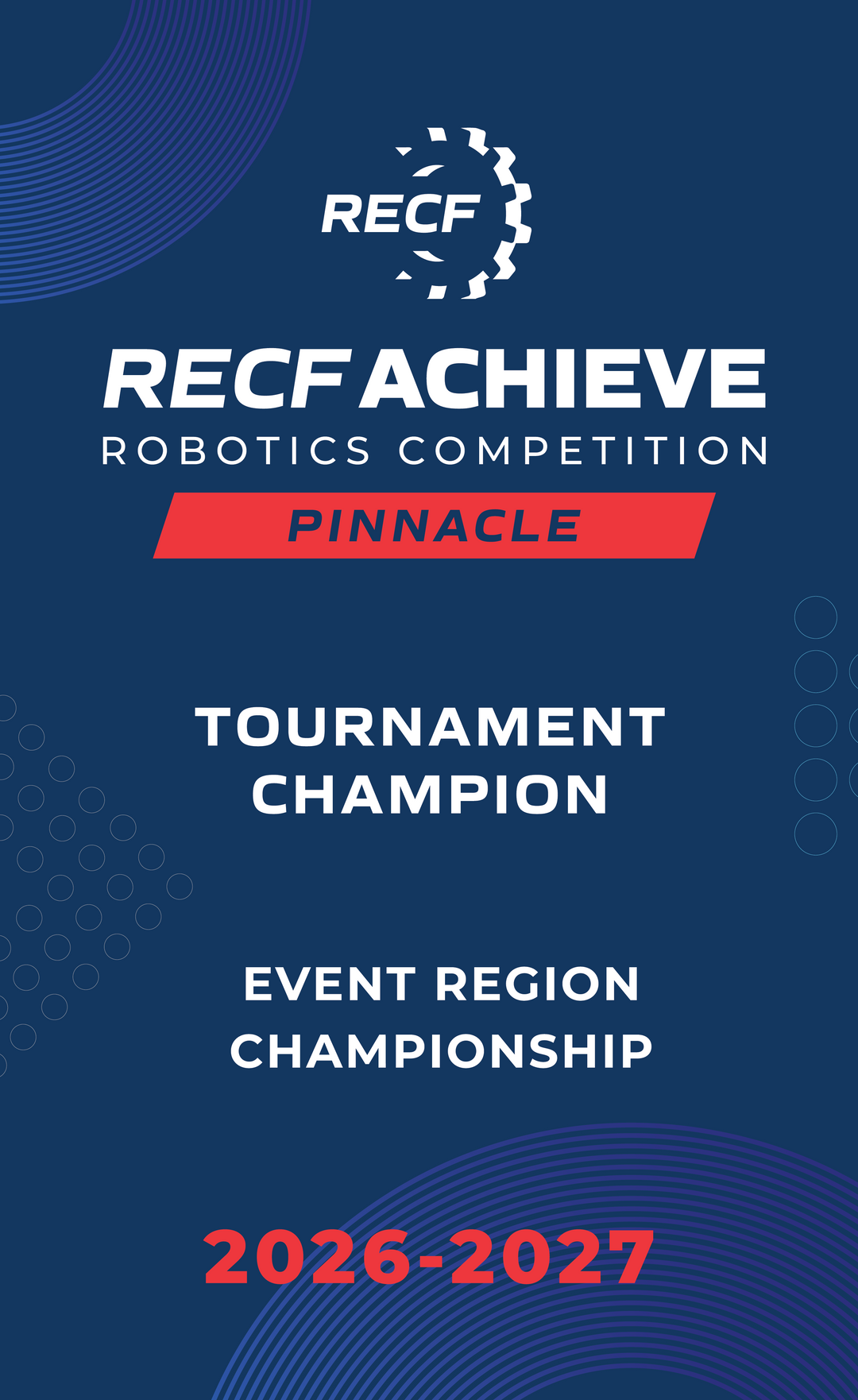 RECF

RECF ACHIEVE
ROBOTICS COMPETITION
PINNACLE

TOURNAMENT
CHAMPION

EVENT REGION
CHAMPIONSHIP

2026-2027